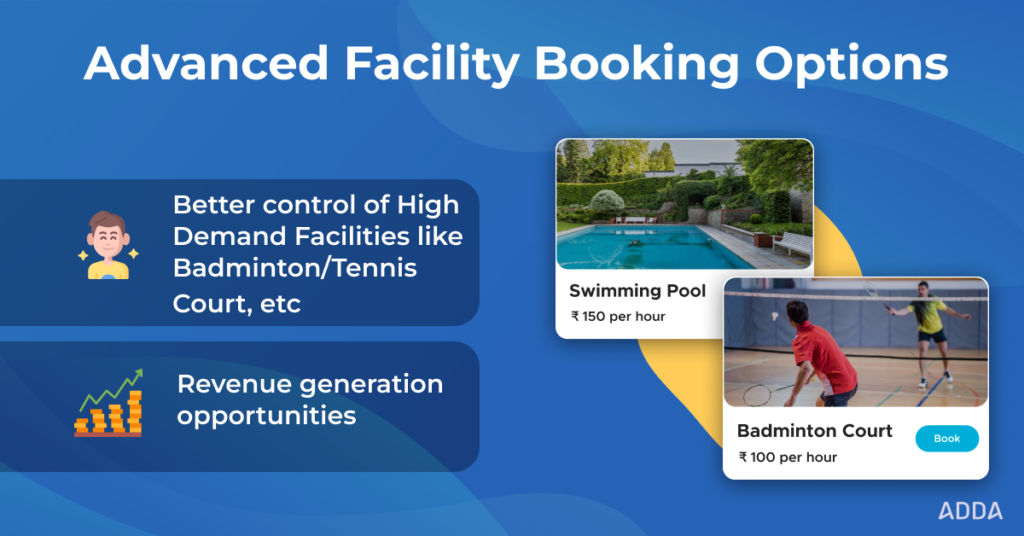 Advanced Facility Booking Options

Better control of High Demand Facilities like Badminton/Tennis Court, etc

Revenue generation opportunities

Swimming Pool
₹ 150 per hour

Badminton Court
₹ 100 per hour

Book

ADDA